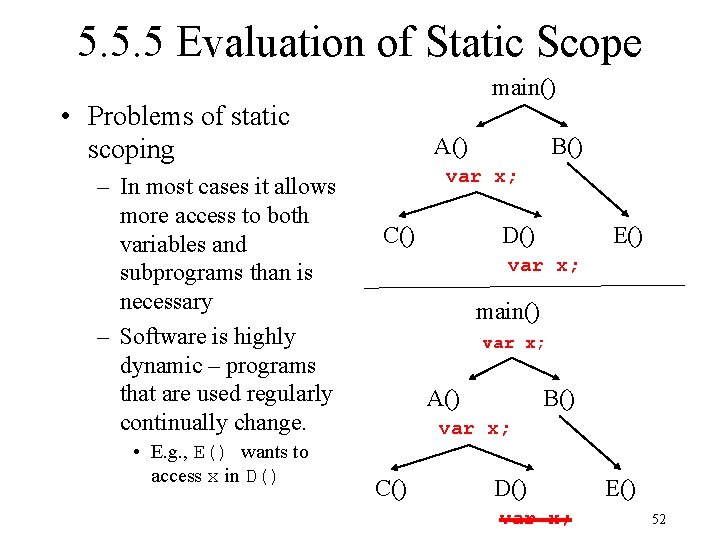 5.5.5 Evaluation of Static Scope

• Problems of static scoping

– In most cases it allows more access to both variables and subprograms than is necessary

– Software is highly dynamic – programs that are used regularly continually change.

• E.g., E() wants to access x in D()

main()

A()

B()

var x;

C()

D()

E()

var x;

main()

var x;

A()

B()

var x;

C()

D()

E()

var x;

52